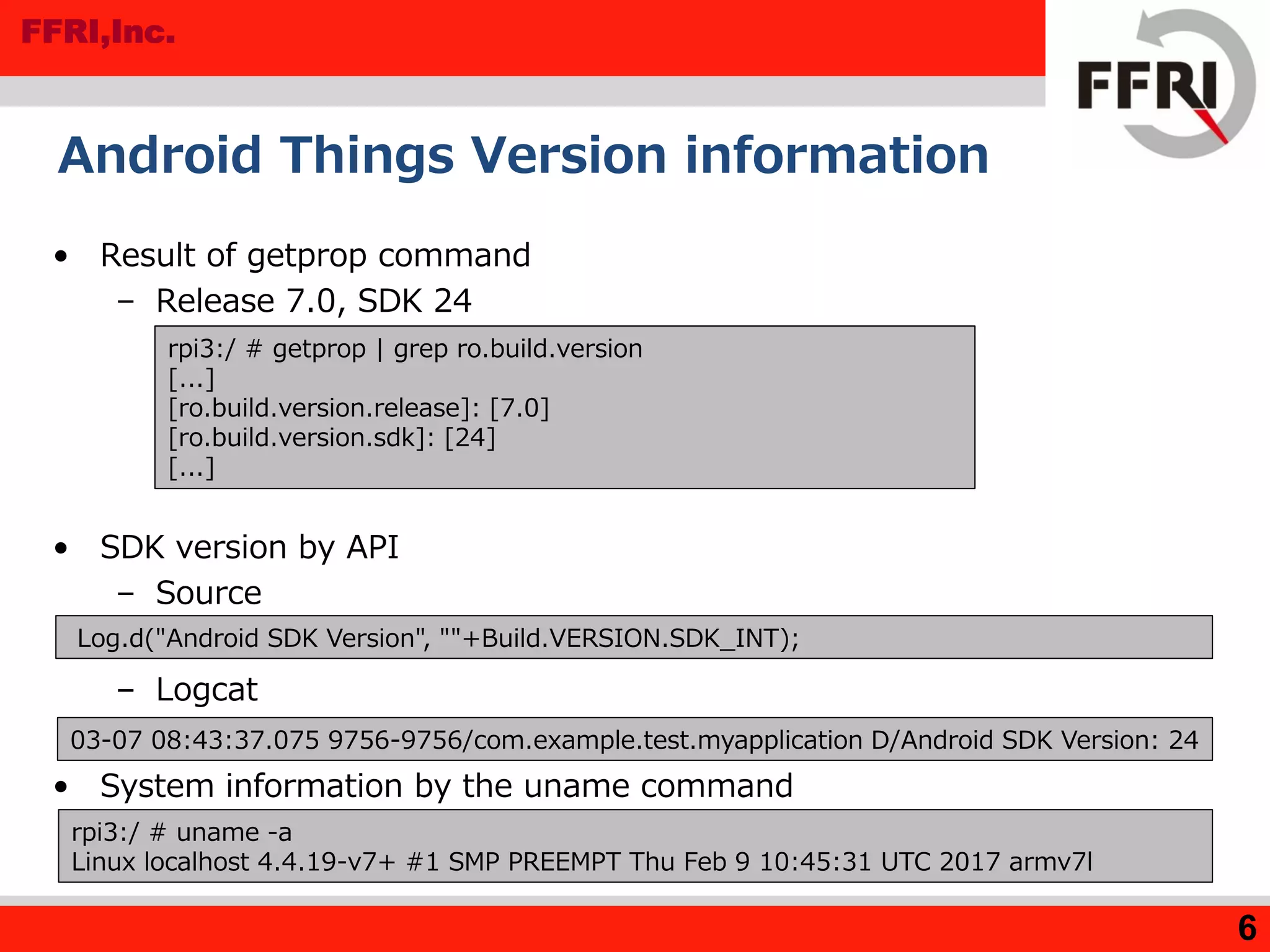 FFRI,Inc.

FFRI

Android Things Version information

• Result of getprop command
– Release 7.0, SDK 24

rpi3:/ # getprop | grep ro.build.version
[...]
[ro.build.version.release]: [7.0]
[ro.build.version.sdk]: [24]
[...]

• SDK version by API
– Source

Log.d("Android SDK Version", ""+Build.VERSION.SDK_INT);

– Logcat

03-07 08:43:37.075 9756-9756/com.example.test.myapplication D/Android SDK Version: 24

• System information by the uname command

rpi3:/ # uname -a
Linux localhost 4.4.19-v7+ #1 SMP PREEMPT Thu Feb 9 10:45:31 UTC 2017 armv7l

6